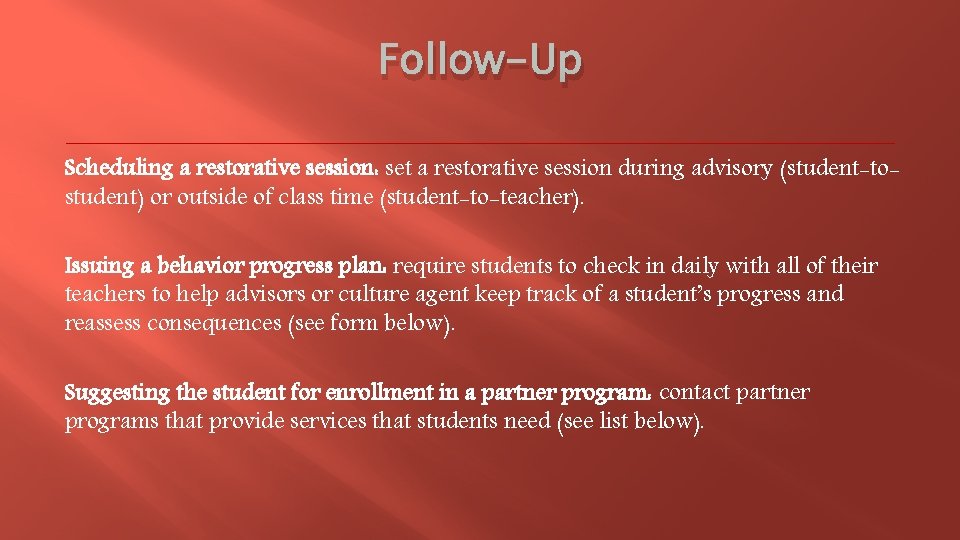 Follow-Up

Scheduling a restorative session: set a restorative session during advisory (student-to-student) or outside of class time (student-to-teacher).

Issuing a behavior progress plan: require students to check in daily with all of their teachers to help advisors or culture agent keep track of a student's progress and reassess consequences (see form below).

Suggesting the student for enrollment in a partner program: contact partner programs that provide services that students need (see list below).